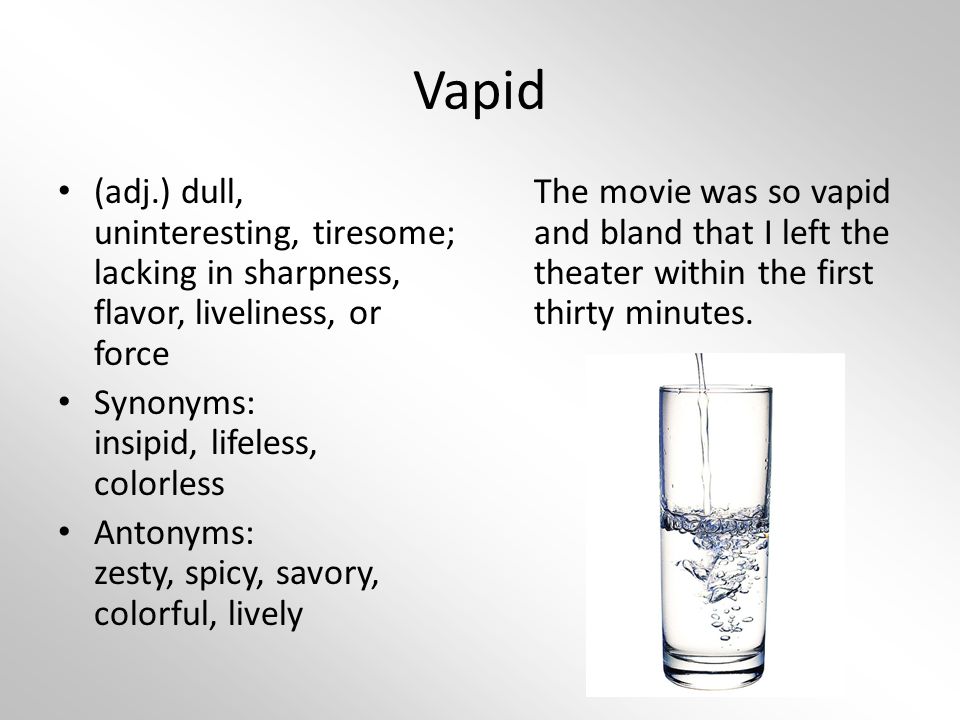 Vapid

• (adj.) dull, uninteresting, tiresome; lacking in sharpness, flavor, liveliness, or force
• Synonyms:
insipid, lifeless, colorless
• Antonyms:
zesty, spicy, savory, colorful, lively

The movie was so vapid and bland that I left the theater within the first thirty minutes.